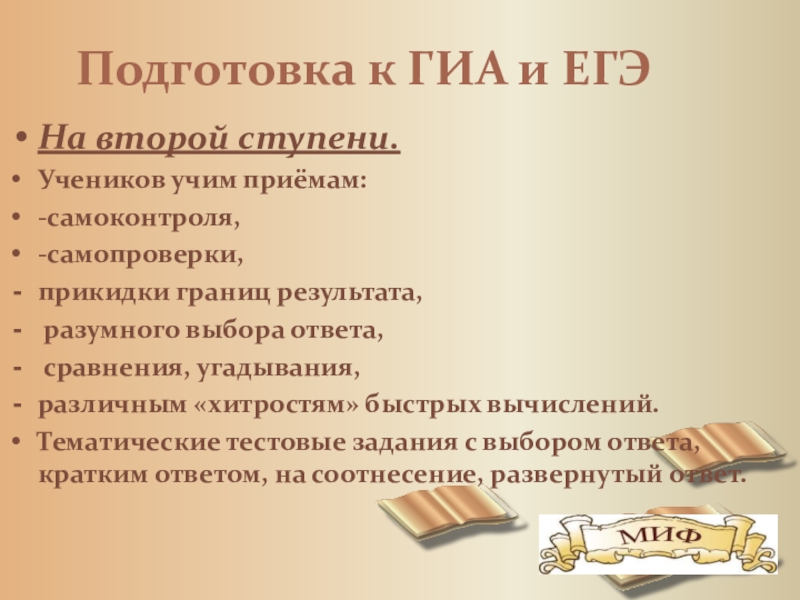 Подготовка к ГИА и ЕГЭ

• На второй ступени.
• Учеников учим приёмам:
• -самоконтроля,
• -самопроверки,
- прикидки границ результата,
- разумного выбора ответа,
- сравнения, угадывания,
- различным «хитростям» быстрых вычислений.
• Тематические тестовые задания с выбором ответа, кратким ответом, на соотнесение, развернутый ответ.

МИФ